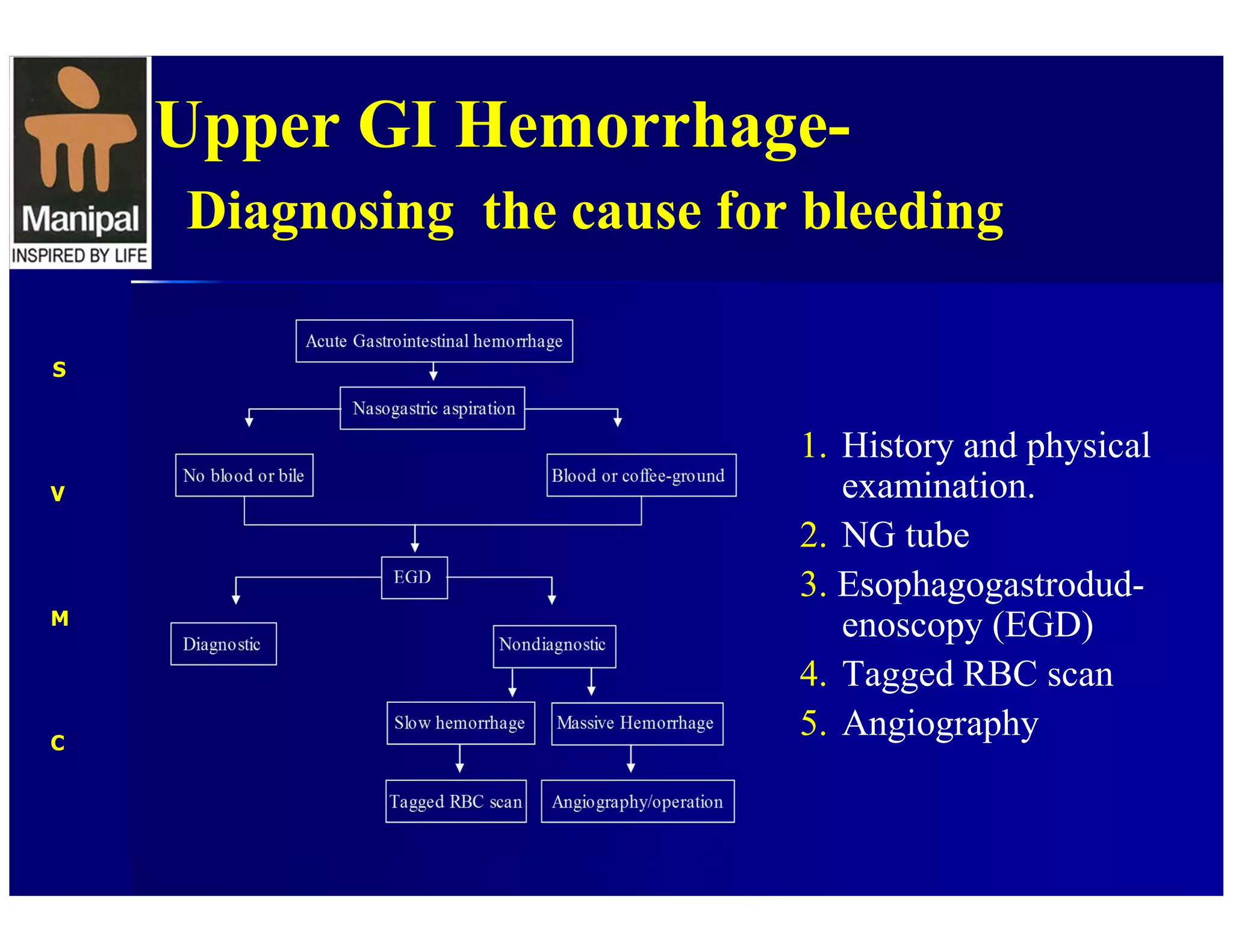 Manipal
INSPIRED BY LIFE

Upper GI Hemorrhage-
Diagnosing the cause for bleeding

S
V
M
C

Acute Gastrointestinal hemorrhage
Nasogastric aspiration
No blood or bile
Blood or coffee-ground
EGD
Diagnostic
Nondiagnostic
Slow hemorrhage
Massive Hemorrhage
Tagged RBC scan
Angiography/operation

1. History and physical examination.
2. NG tube
3. Esophagogastrodud-enoscopy (EGD)
4. Tagged RBC scan
5. Angiography